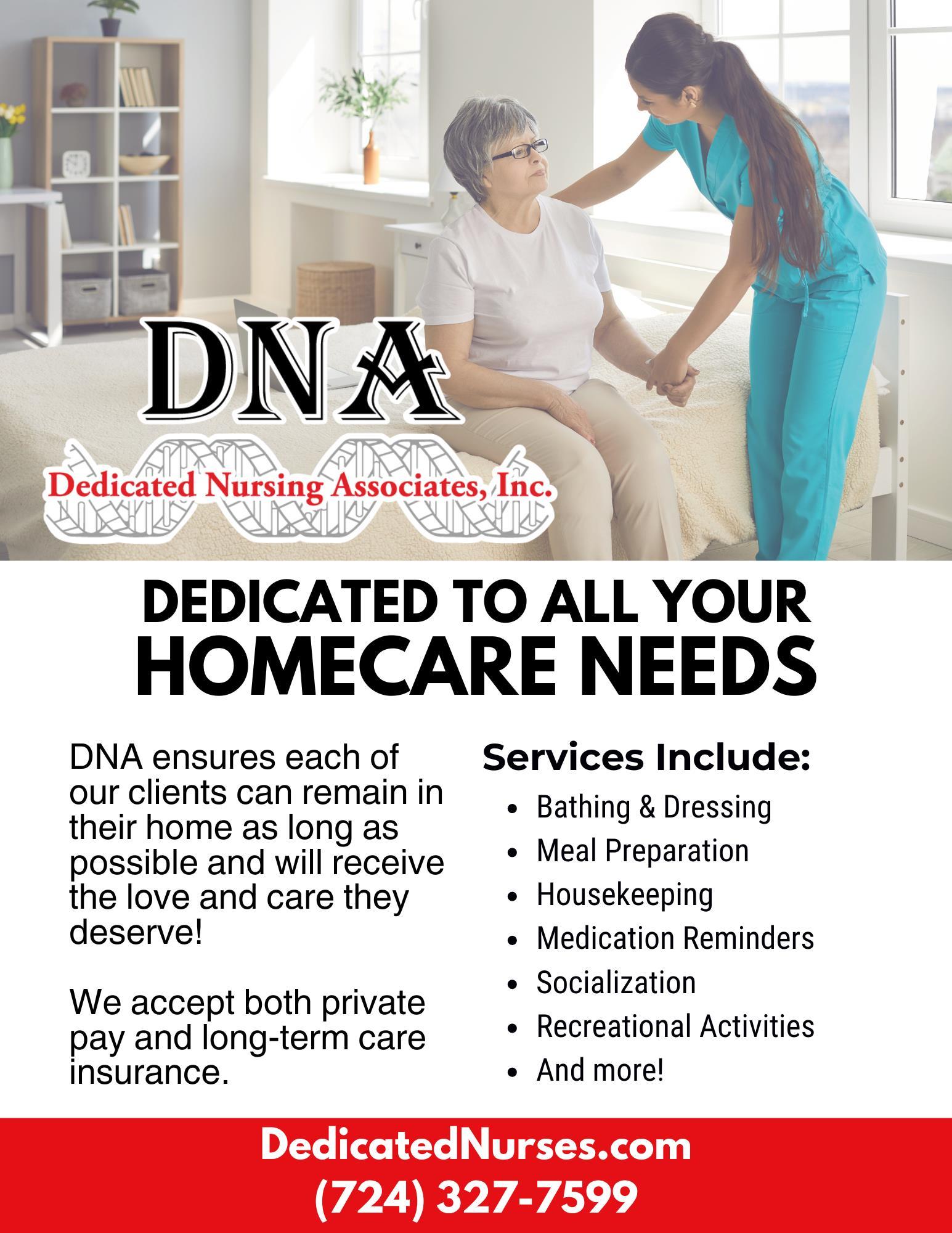 DNA

Dedicated Nursing Associates, Inc.

DEDICATED TO ALL YOUR HOMECARE NEEDS

DNA ensures each of our clients can remain in their home as long as possible and will receive the love and care they deserve!

We accept both private pay and long-term care insurance.

Services Include:

- Bathing & Dressing
- Meal Preparation
- Housekeeping
- Medication Reminders
- Socialization
- Recreational Activities
- And more!

DedicatedNurses.com
(724) 327-7599